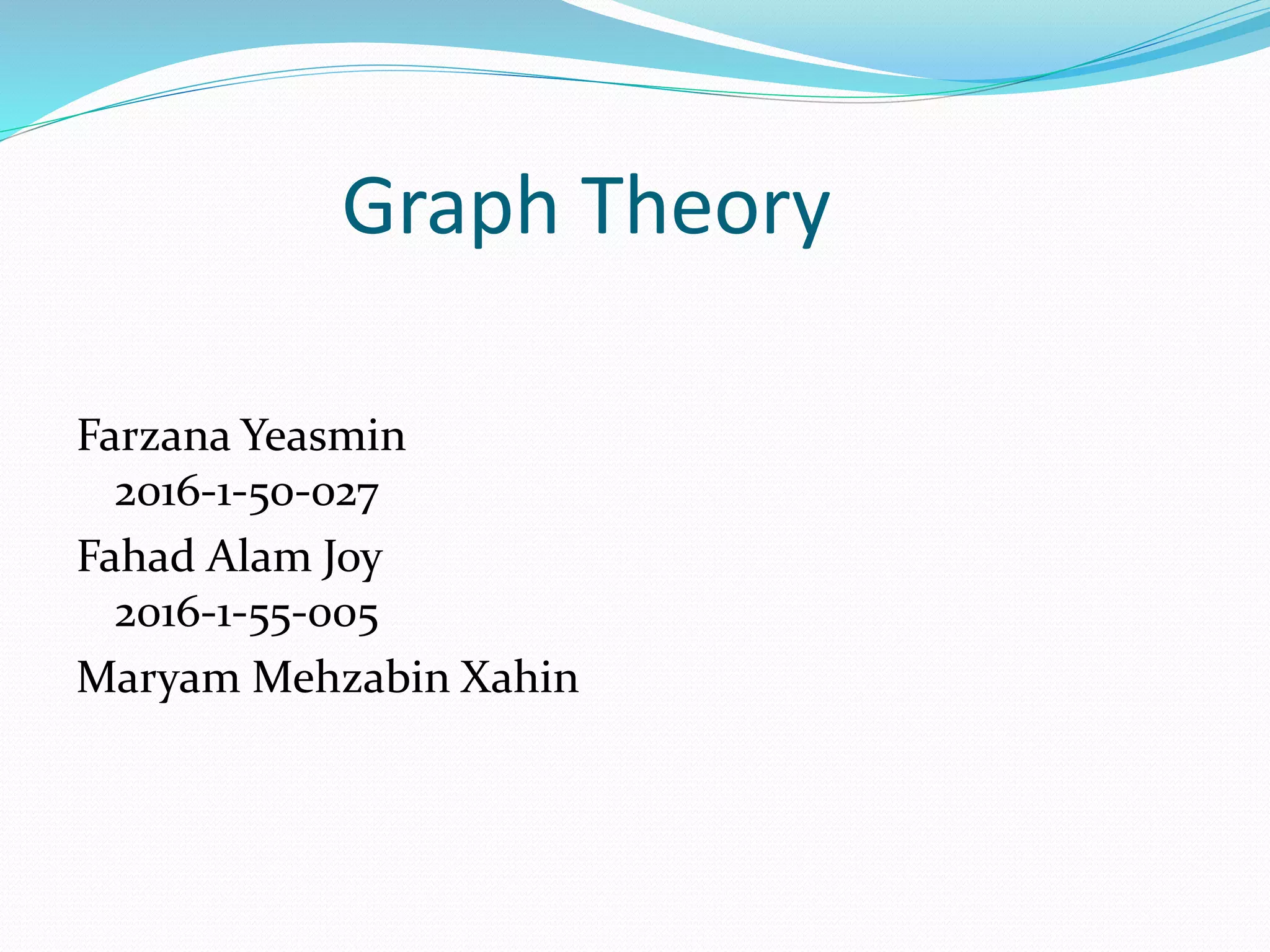 Graph Theory

Farzana Yeasmin
2016-1-50-027
Fahad Alam Joy
2016-1-55-005
Maryam Mehzabin Xahin